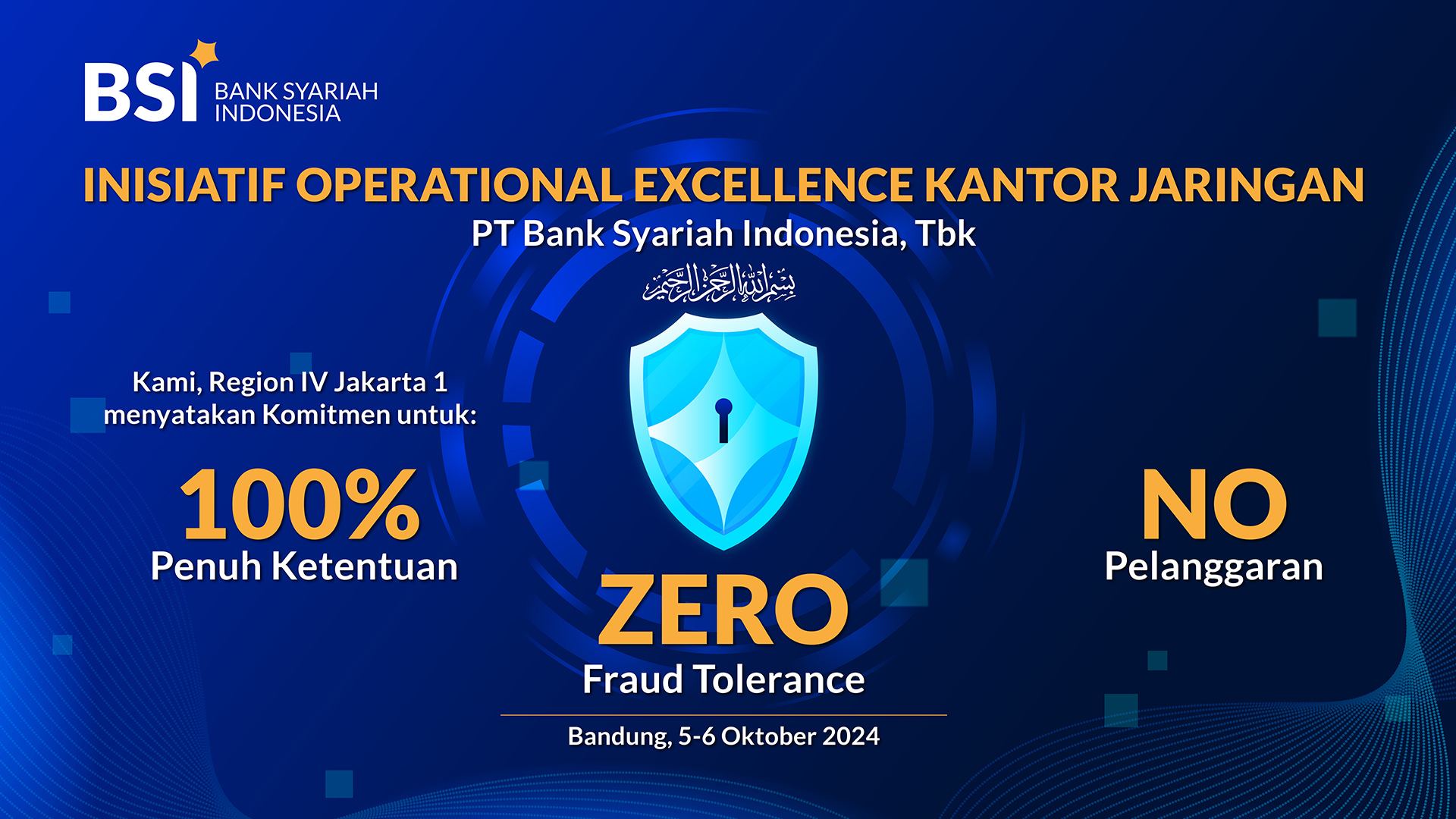 BSI BANK SYARIAH INDONESIA

INISIATIF OPERATIONAL EXCELLENCE KANTOR JARINGAN
PT Bank Syariah Indonesia, Tbk

بسم الله الرحمن الرحيم

Kami, Region IV Jakarta 1 menyatakan Komitmen untuk:

100%
Penuh Ketentuan

ZERO
Fraud Tolerance

NO
Pelanggaran

Bandung, 5-6 Oktober 2024